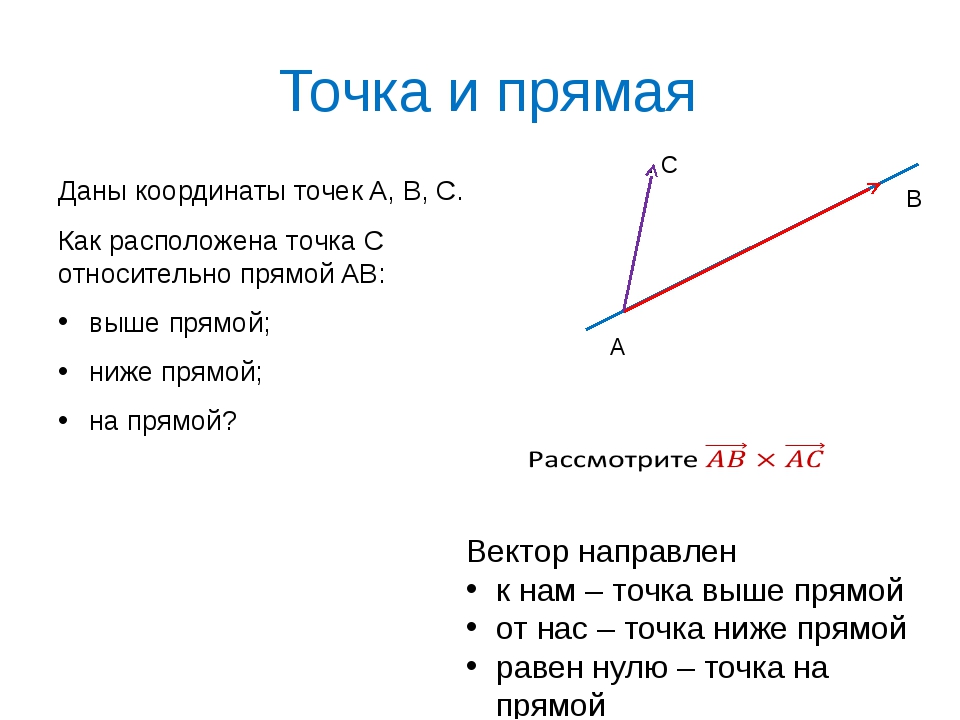 Точка и прямая

Даны координаты точек A, B, C.

Как расположена точка C относительно прямой AB:

• выше прямой;

• ниже прямой;

• на прямой?

C

B

A

Рассмотрите $\overrightarrow{AB} \times \overrightarrow{AC}$

Вектор направлен
• к нам – точка выше прямой
• от нас – точка ниже прямой
• равен нулю – точка на прямой